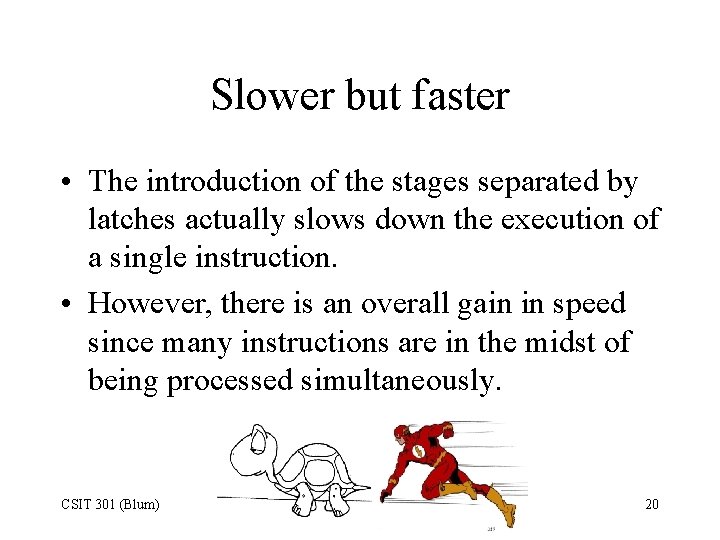 Slower but faster

• The introduction of the stages separated by latches actually slows down the execution of a single instruction.

• However, there is an overall gain in speed since many instructions are in the midst of being processed simultaneously.

CSIT 301 (Blum)

20